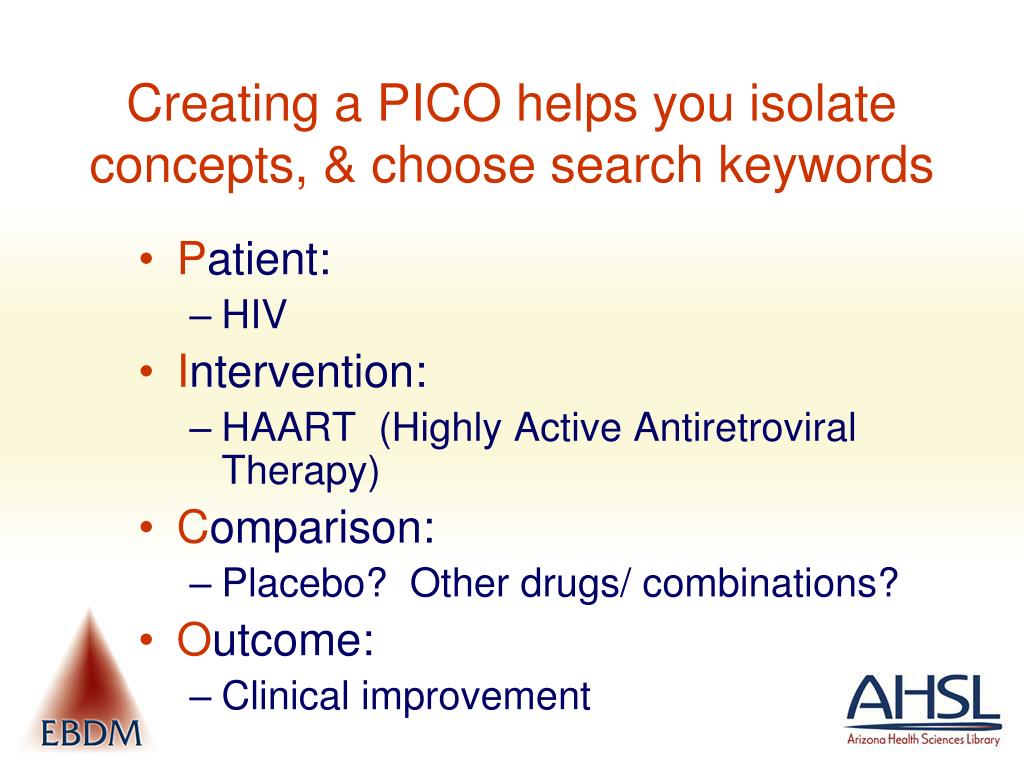 Creating a PICO helps you isolate concepts, & choose search keywords

• Patient:
– HIV
• Intervention:
– HAART (Highly Active Antiretroviral Therapy)
• Comparison:
– Placebo? Other drugs/ combinations?
• Outcome:
– Clinical improvement

EBDM

AHSL
Arizona Health Sciences Library